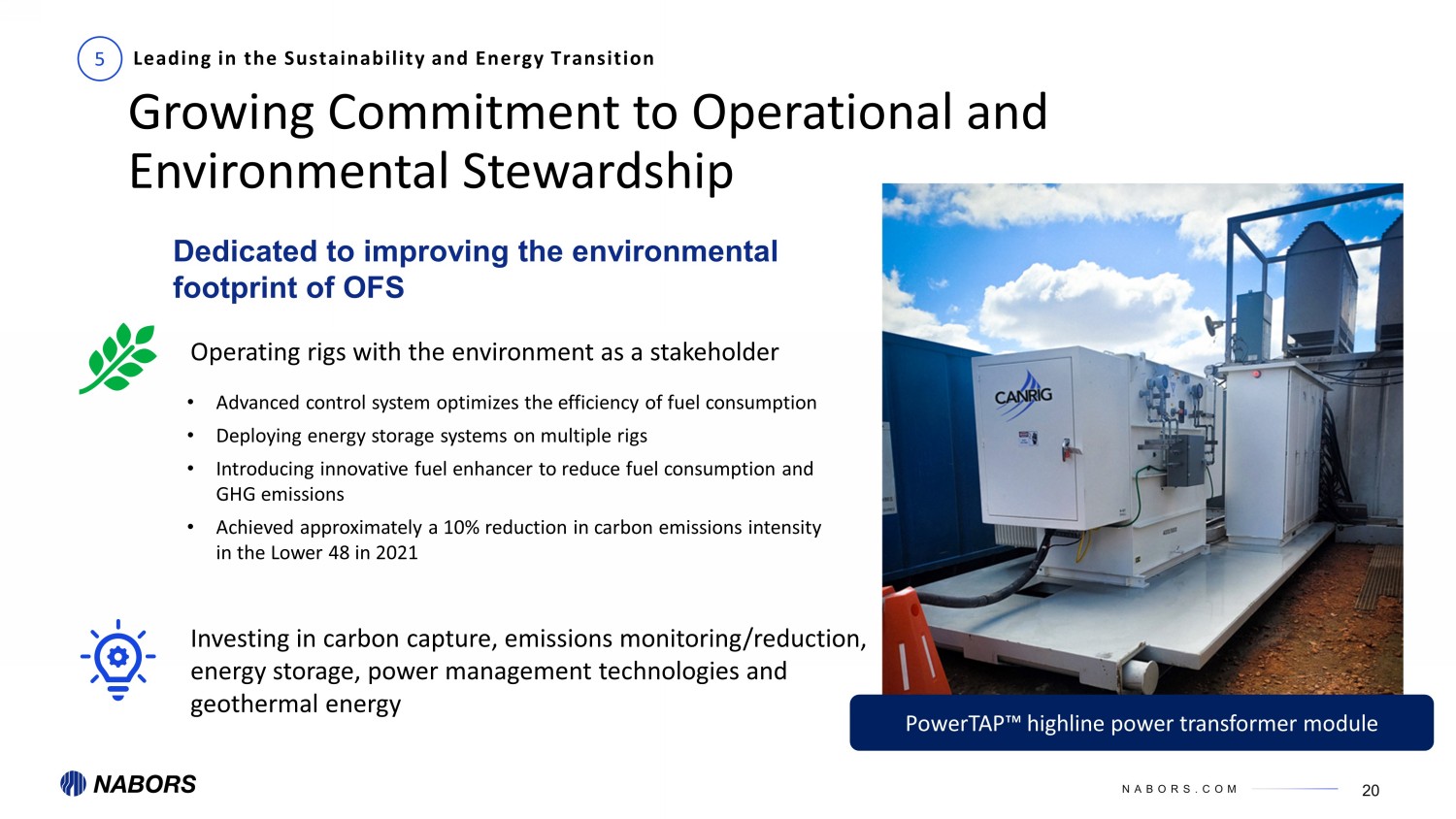 5 Leading in the Sustainability and Energy Transition

Growing Commitment to Operational and Environmental Stewardship

Dedicated to improving the environmental footprint of OFS

Operating rigs with the environment as a stakeholder

• Advanced control system optimizes the efficiency of fuel consumption
• Deploying energy storage systems on multiple rigs
• Introducing innovative fuel enhancer to reduce fuel consumption and GHG emissions
• Achieved approximately a 10% reduction in carbon emissions intensity in the Lower 48 in 2021

Investing in carbon capture, emissions monitoring/reduction, energy storage, power management technologies and geothermal energy

CANRIG

PowerTAP™ highline power transformer module

NABORS

NABORS.COM

20